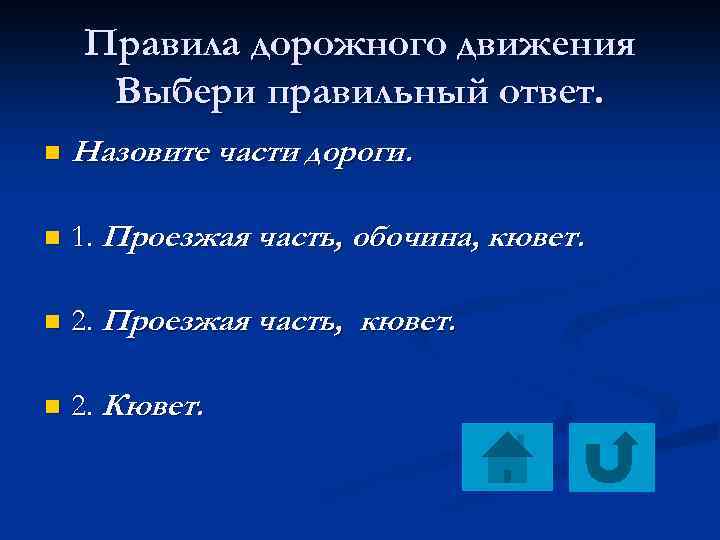 Правила дорожного движения
Выбери правильный ответ.

Назовите части дороги.

1. Проезжая часть, обочина, кювет.

2. Проезжая часть, кювет.

2. Кювет.